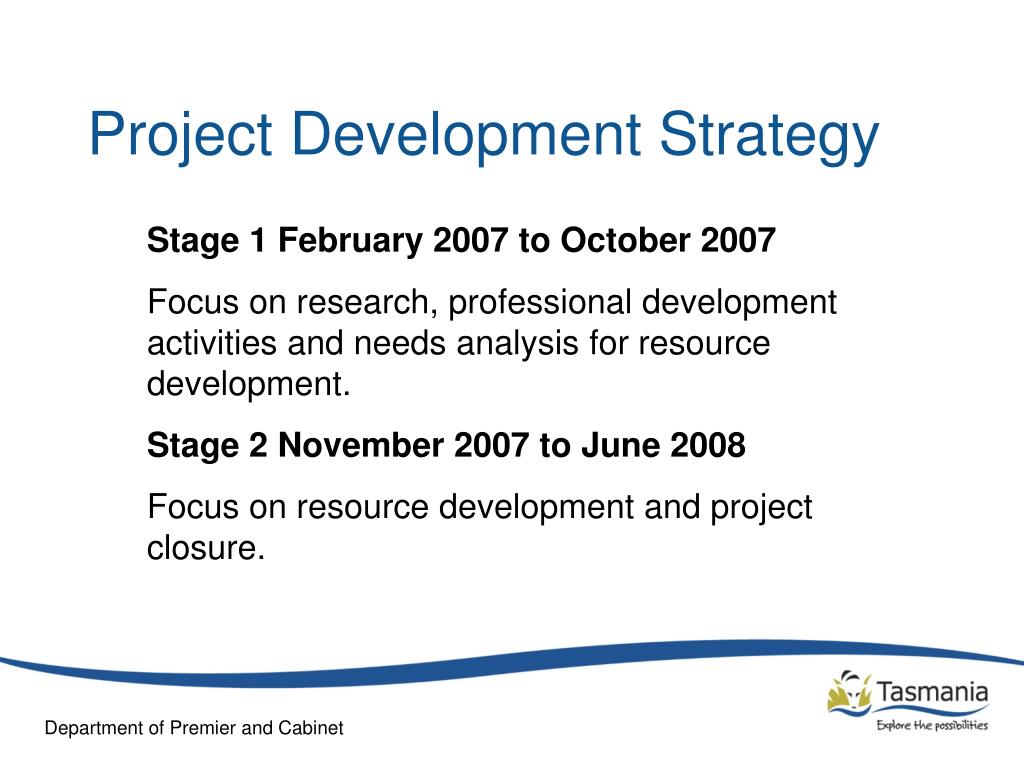 Project Development Strategy

Stage 1 February 2007 to October 2007

Focus on research, professional development activities and needs analysis for resource development.

Stage 2 November 2007 to June 2008

Focus on resource development and project closure.

Department of Premier and Cabinet

Tasmania
Explore the possibilities